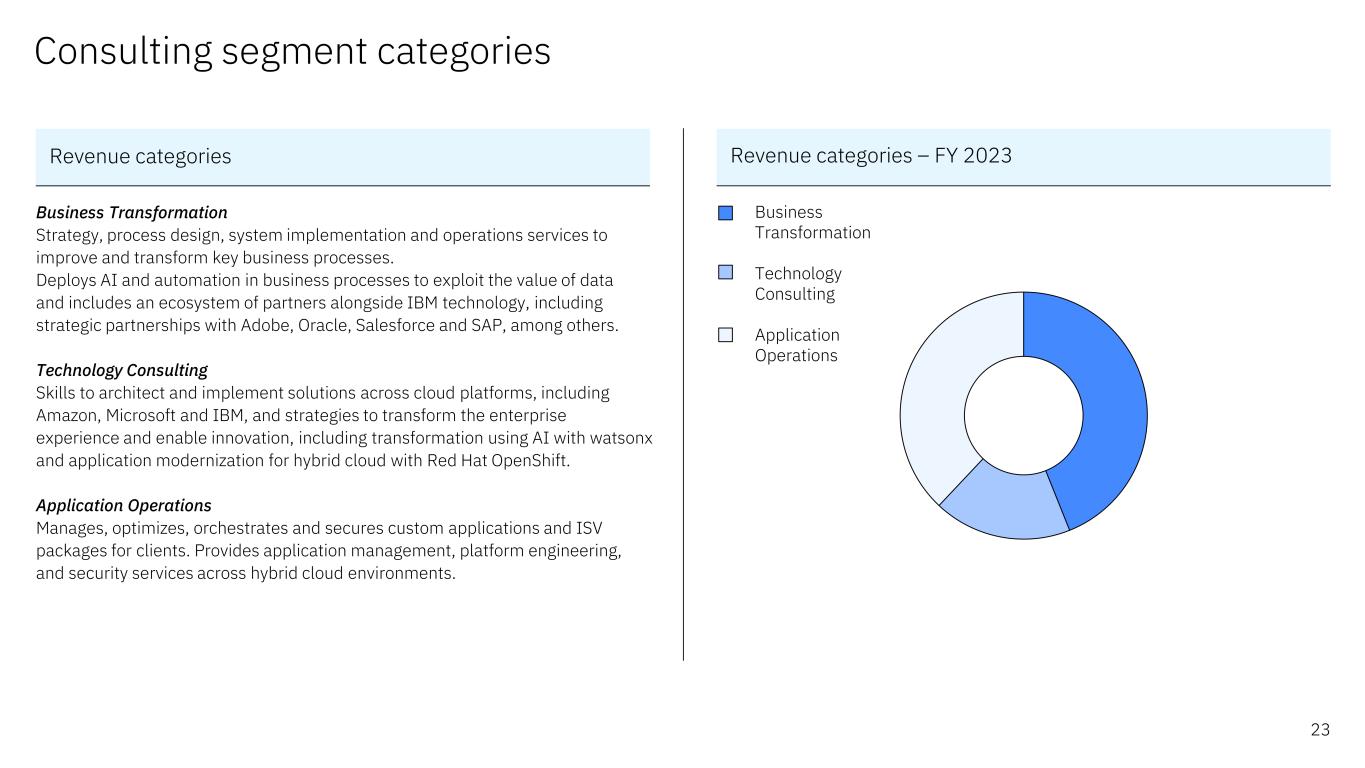 Consulting segment categories

Revenue categories

Business Transformation
Strategy, process design, system implementation and operations services to improve and transform key business processes.
Deploys AI and automation in business processes to exploit the value of data and includes an ecosystem of partners alongside IBM technology, including strategic partnerships with Adobe, Oracle, Salesforce and SAP, among others.

Technology Consulting
Skills to architect and implement solutions across cloud platforms, including Amazon, Microsoft and IBM, and strategies to transform the enterprise experience and enable innovation, including transformation using AI with watsonx and application modernization for hybrid cloud with Red Hat OpenShift.

Application Operations
Manages, optimizes, orchestrates and secures custom applications and ISV packages for clients. Provides application management, platform engineering, and security services across hybrid cloud environments.

Revenue categories – FY 2023

Business Transformation

Technology Consulting

Application Operations

23